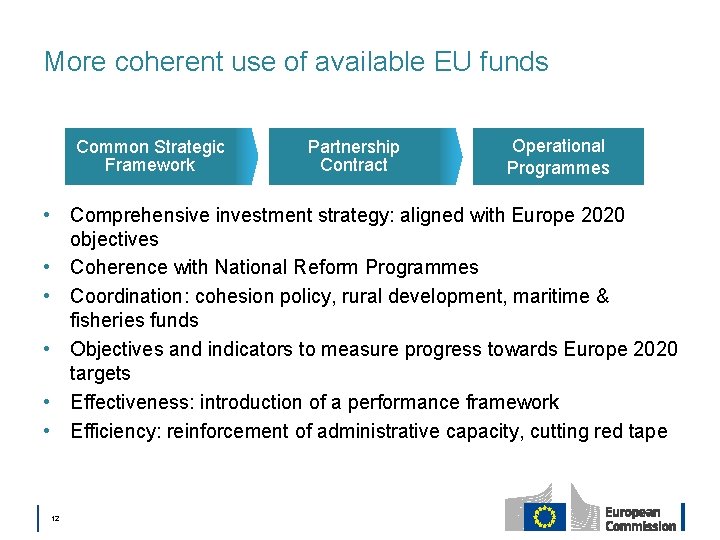 More coherent use of available EU funds

Common Strategic Framework

Partnership Contract

Operational Programmes

• Comprehensive investment strategy: aligned with Europe 2020 objectives
• Coherence with National Reform Programmes
• Coordination: cohesion policy, rural development, maritime & fisheries funds
• Objectives and indicators to measure progress towards Europe 2020 targets
• Effectiveness: introduction of a performance framework
• Efficiency: reinforcement of administrative capacity, cutting red tape

12

European Commission